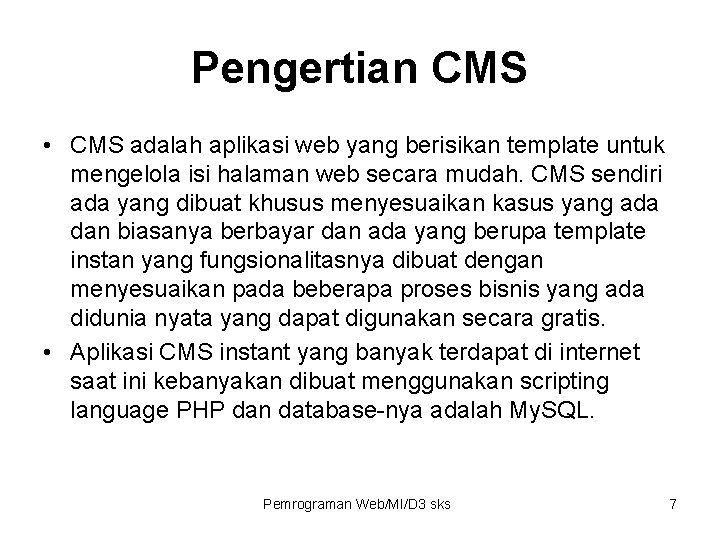 Pengertian CMS

• CMS adalah aplikasi web yang berisikan template untuk mengelola isi halaman web secara mudah. CMS sendiri ada yang dibuat khusus menyesuaikan kasus yang ada dan biasanya berbayar dan ada yang berupa template instan yang fungsionalitasnya dibuat dengan menyesuaikan pada beberapa proses bisnis yang ada didunia nyata yang dapat digunakan secara gratis.

• Aplikasi CMS instant yang banyak terdapat di internet saat ini kebanyakan dibuat menggunakan scripting language PHP dan database-nya adalah MySQL.

Pemrograman Web/MI/D3 sks

7